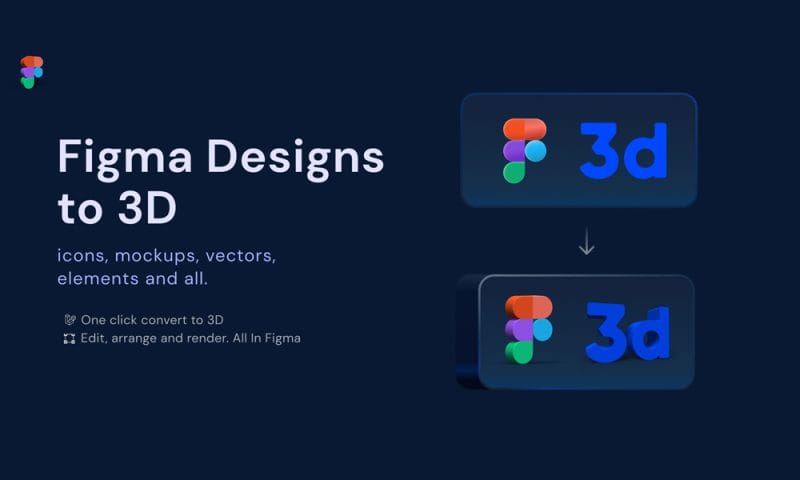 Figma Designs to 3D

icons, mockups, vectors, elements and all.

One click convert to 3D
Edit, arrange and render. All In Figma

3d

3d